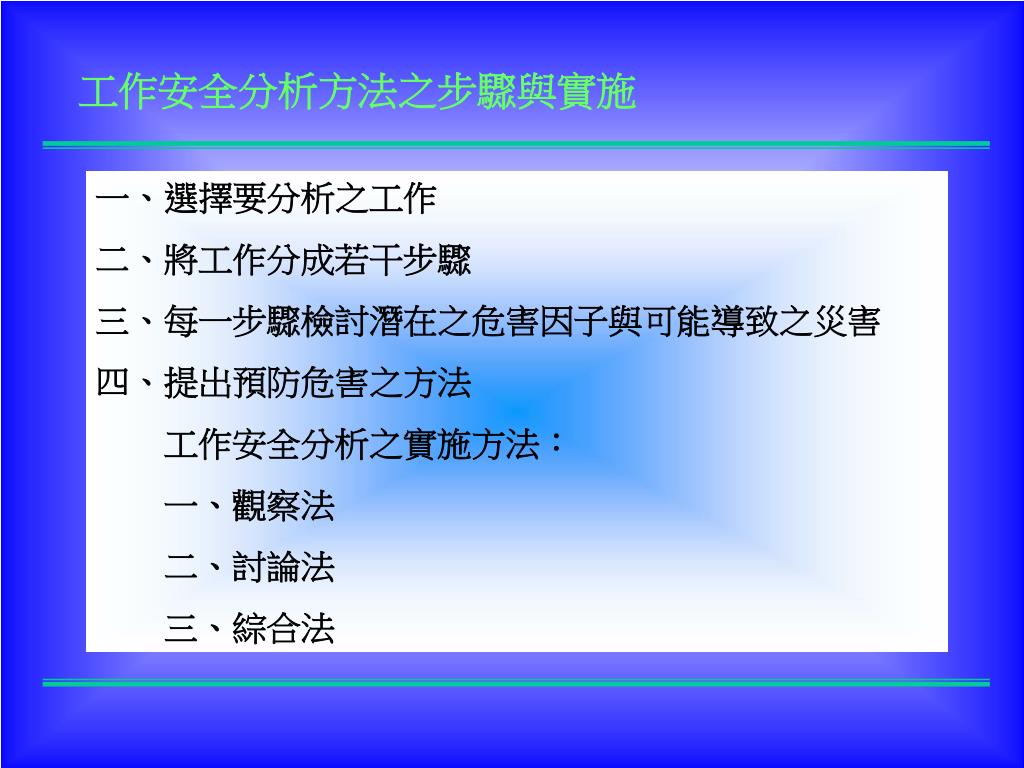 工作安全分析方法之步驟與實施

一、選擇要分析之工作

二、將工作分成若干步驟

三、每一步驟檢討潛在之危害因子與可能導致之災害

四、提出預防危害之方法

工作安全分析之實施方法：

一、觀察法

二、討論法

三、綜合法